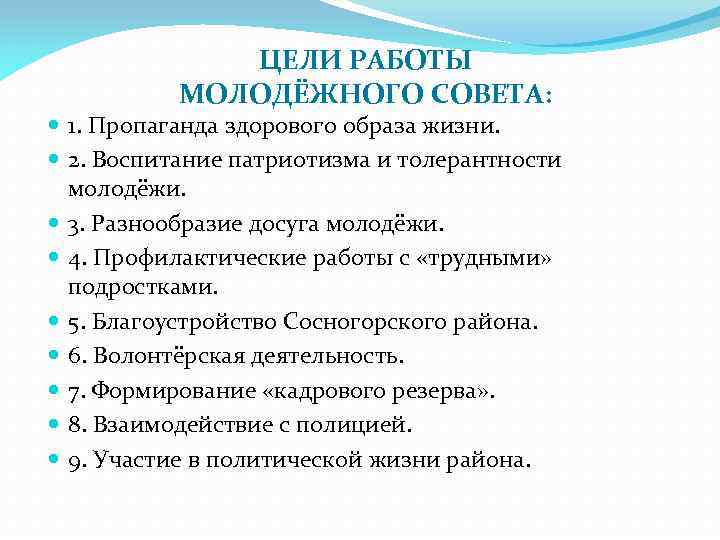 ЦЕЛИ РАБОТЫ
МОЛОДЁЖНОГО СОВЕТА:

1. Пропаганда здорового образа жизни.

2. Воспитание патриотизма и толерантности молодёжи.

3. Разнообразие досуга молодёжи.

4. Профилактические работы с «трудными» подростками.

5. Благоустройство Сосногорского района.

6. Волонтёрская деятельность.

7. Формирование «кадрового резерва».

8. Взаимодействие с полицией.

9. Участие в политической жизни района.